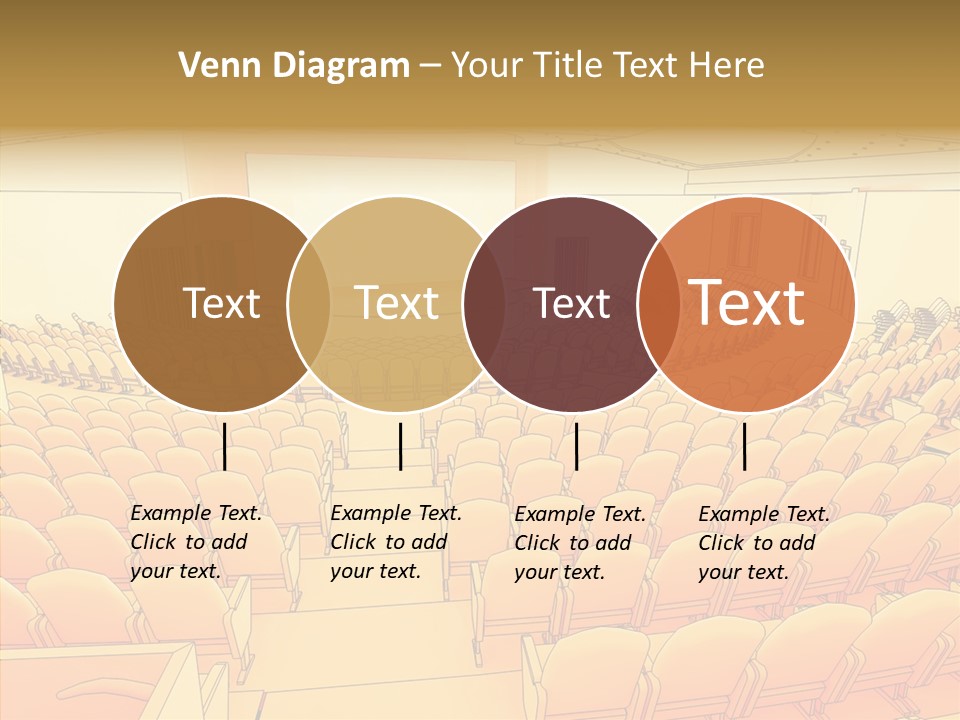 Venn Diagram – Your Title Text Here

Text

Text

Text

Text

Example Text. Click to add your text.

Example Text. Click to add your text.

Example Text. Click to add your text.

Example Text. Click to add your text.